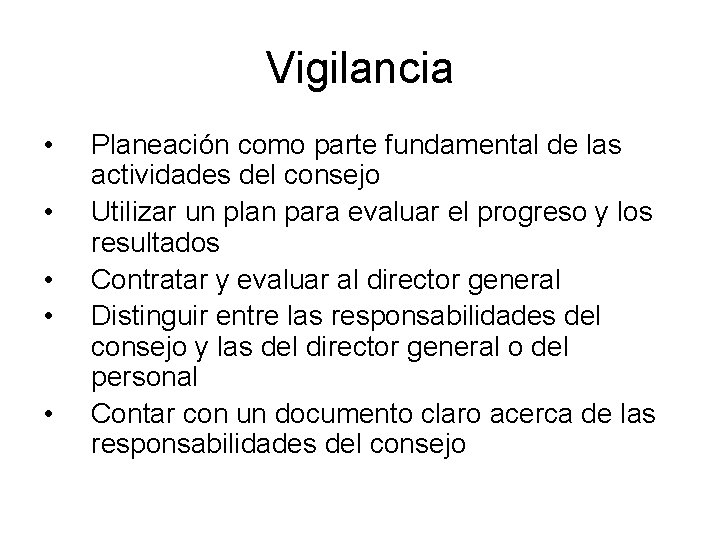 Vigilancia

• Planeación como parte fundamental de las actividades del consejo
• Utilizar un plan para evaluar el progreso y los resultados
• Contratar y evaluar al director general
• Distinguir entre las responsabilidades del consejo y las del director general o del personal
• Contar con un documento claro acerca de las responsabilidades del consejo